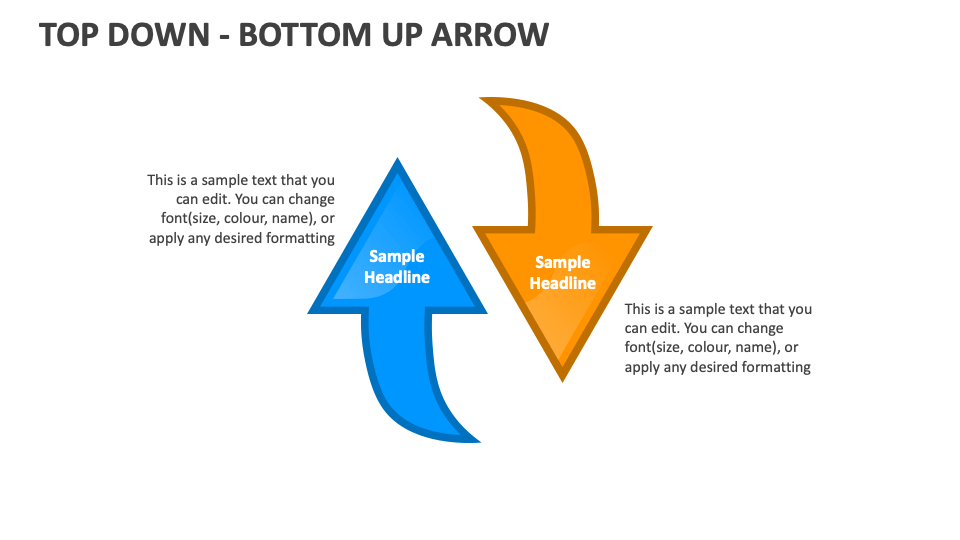 TOP DOWN - BOTTOM UP ARROW

This is a sample text that you can edit. You can change font(size, colour, name), or apply any desired formatting

Sample Headline

Sample Headline

This is a sample text that you can edit. You can change font(size, colour, name), or apply any desired formatting